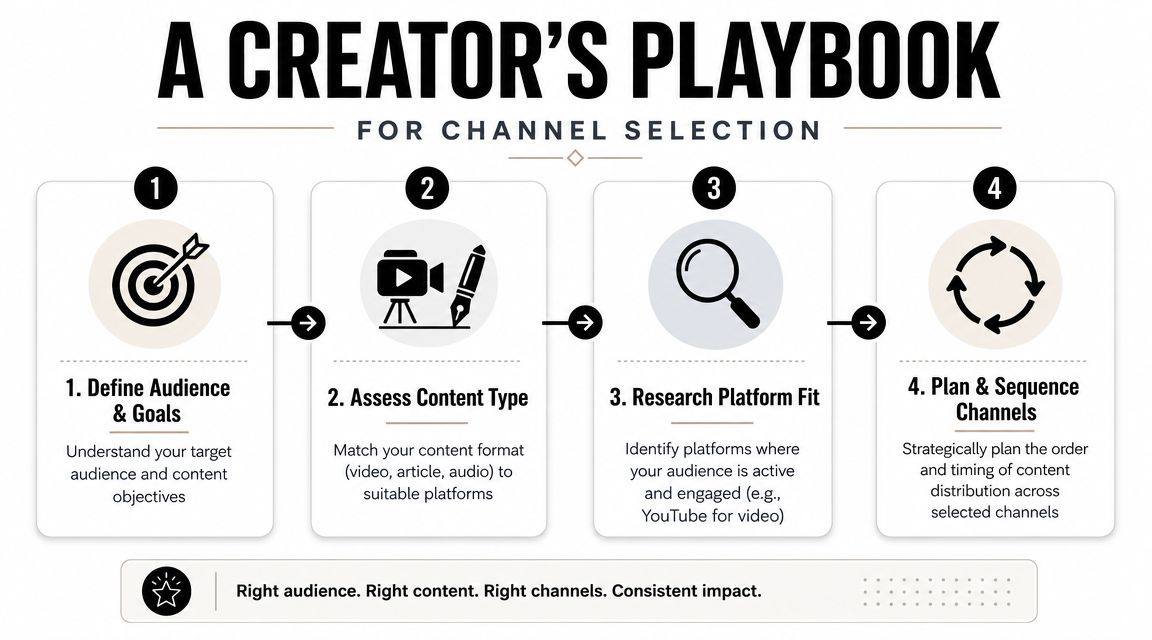 A CREATOR'S PLAYBOOK

FOR CHANNEL SELECTION

1

1. Define Audience & Goals

Understand your target audience and content objectives

2

2. Assess Content Type

Match your content format (video, article, audio) to suitable platforms

3

3. Research Platform Fit

Identify platforms where your audience is active and engaged (e.g., YouTube for video)

4

4. Plan & Sequence Channels

Strategically plan the order and timing of content distribution across selected channels

Right audience. Right content. Right channels. Consistent impact.